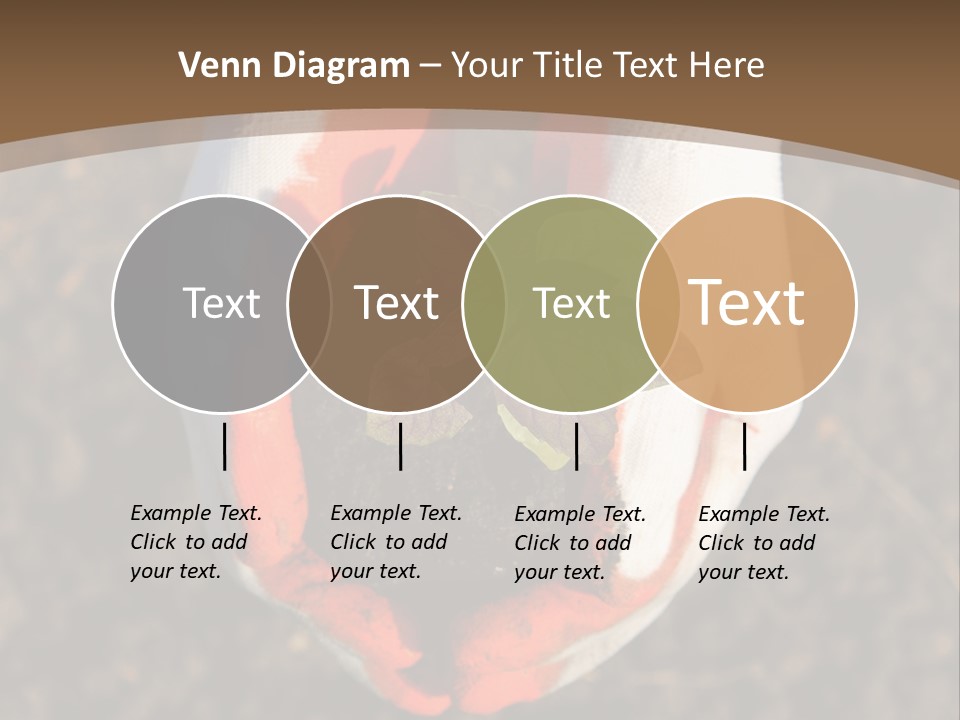 Venn Diagram – Your Title Text Here

Text

Text

Text

Text

Example Text. Click to add your text.

Example Text. Click to add your text.

Example Text. Click to add your text.

Example Text. Click to add your text.